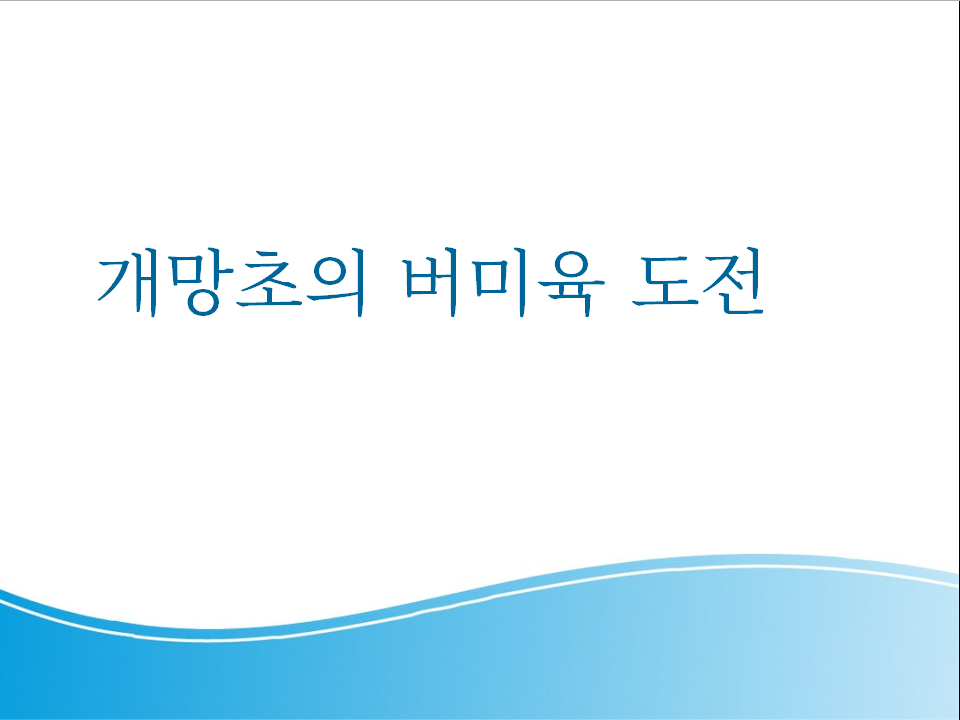 개망초의 버미육 도전